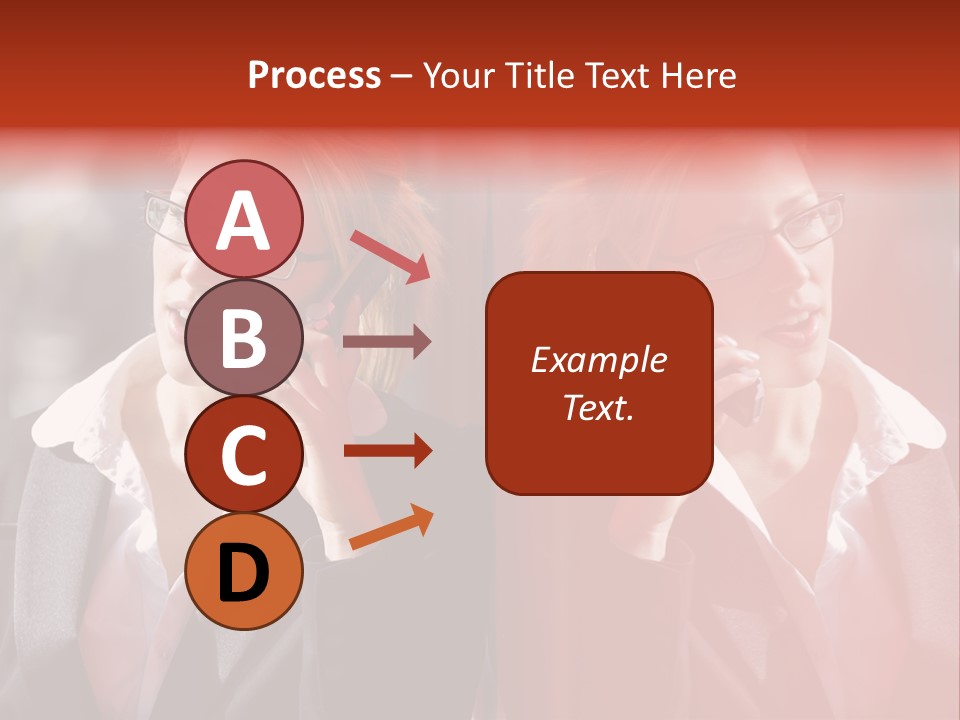 Process – Your Title Text Here

A

B

C

D

Example Text.